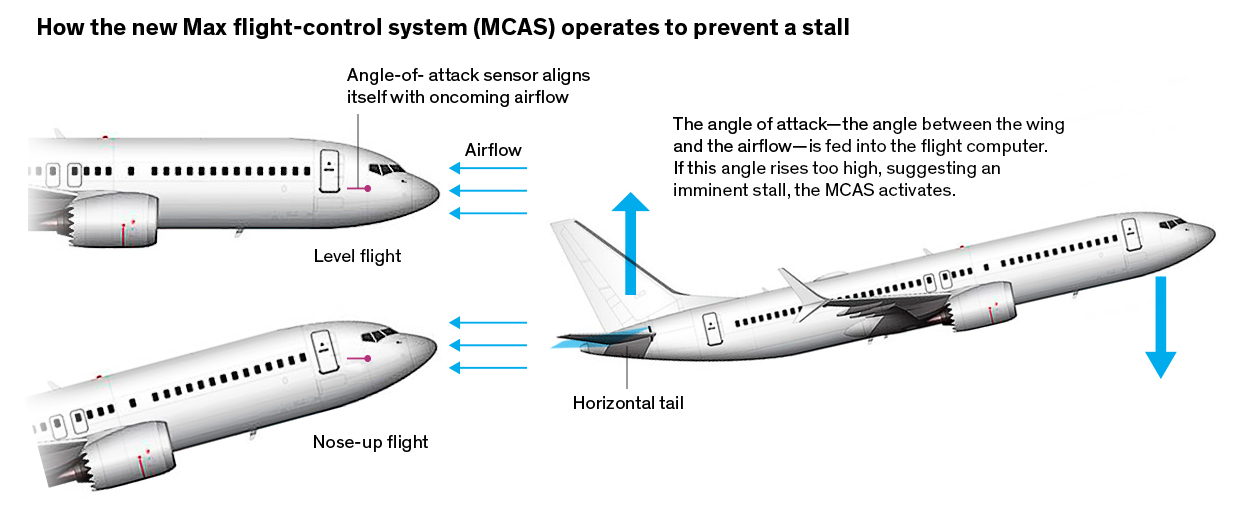 How the new Max flight-control system (MCAS) operates to prevent a stall

Angle-of- attack sensor aligns itself with oncoming airflow

Airflow

Level flight

Nose-up flight

The angle of attack—the angle between the wing and the airflow—is fed into the flight computer. If this angle rises too high, suggesting an imminent stall, the MCAS activates.

Horizontal tail